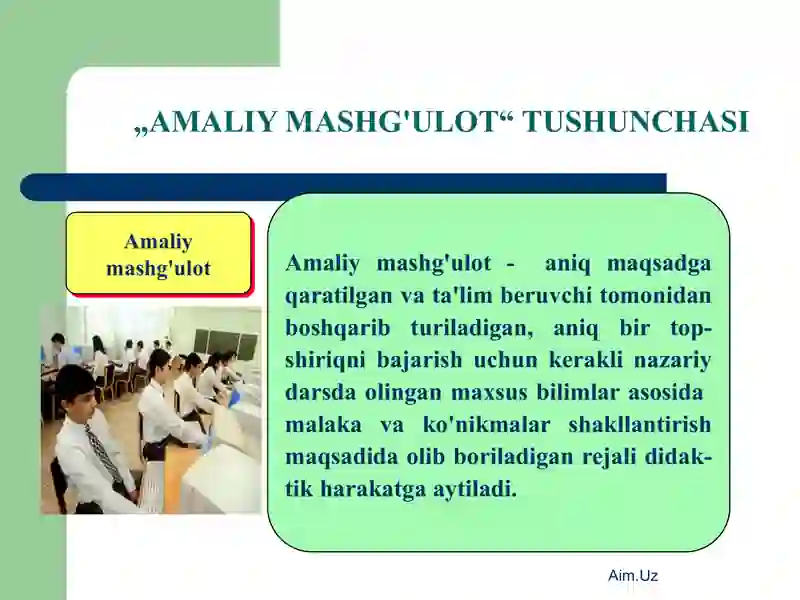 „AMALIY MASHG'ULOT“ TUSHUNCHASI

Amaliy mashg'ulot

Amaliy mashg'ulot - aniq maqsadga qaratilgan va ta'lim beruvchi tomonidan boshqarib turiladigan, aniq bir topshiriqni bajarish uchun kerakli nazariy darsda olingan maxsus bilimlar asosida malaka va ko'nikmalar shakllantirish maqsadida olib boriladigan rejali didaktik harakatga aytiladi.

Aim.Uz